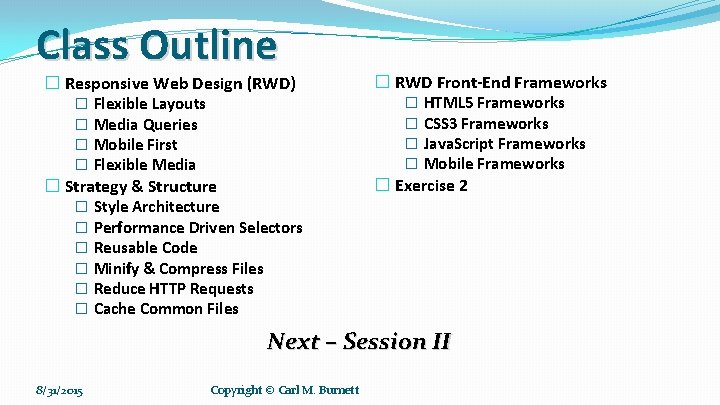 Class Outline

☐ Responsive Web Design (RWD)
☐ Flexible Layouts
☐ Media Queries
☐ Mobile First
☐ Flexible Media
☐ Strategy & Structure
☐ Style Architecture
☐ Performance Driven Selectors
☐ Reusable Code
☐ Minify & Compress Files
☐ Reduce HTTP Requests
☐ Cache Common Files

☐ RWD Front-End Frameworks
☐ HTML5 Frameworks
☐ CSS3 Frameworks
☐ JavaScript Frameworks
☐ Mobile Frameworks
☐ Exercise 2

Next – Session II

8/31/2015

Copyright © Carl M. Burnett